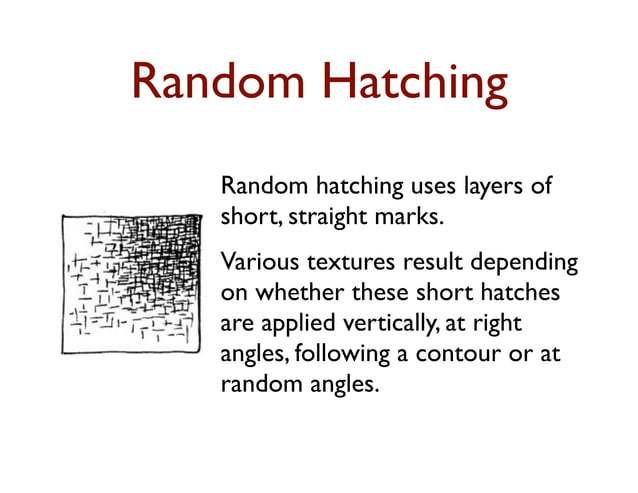 Random Hatching

Random hatching uses layers of short, straight marks.

Various textures result depending on whether these short hatches are applied vertically, at right angles, following a contour or at random angles.